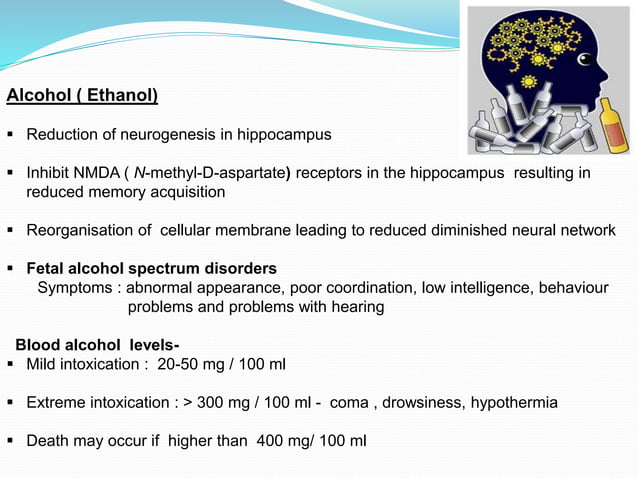 Alcohol ( Ethanol)

▪ Reduction of neurogenesis in hippocampus

▪ Inhibit NMDA ( N-methyl-D-aspartate) receptors in the hippocampus resulting in reduced memory acquisition

▪ Reorganisation of cellular membrane leading to reduced diminished neural network

▪ Fetal alcohol spectrum disorders
Symptoms : abnormal appearance, poor coordination, low intelligence, behaviour problems and problems with hearing

Blood alcohol levels-
▪ Mild intoxication : 20-50 mg / 100 ml

▪ Extreme intoxication : > 300 mg / 100 ml - coma , drowsiness, hypothermia

▪ Death may occur if higher than 400 mg/ 100 ml